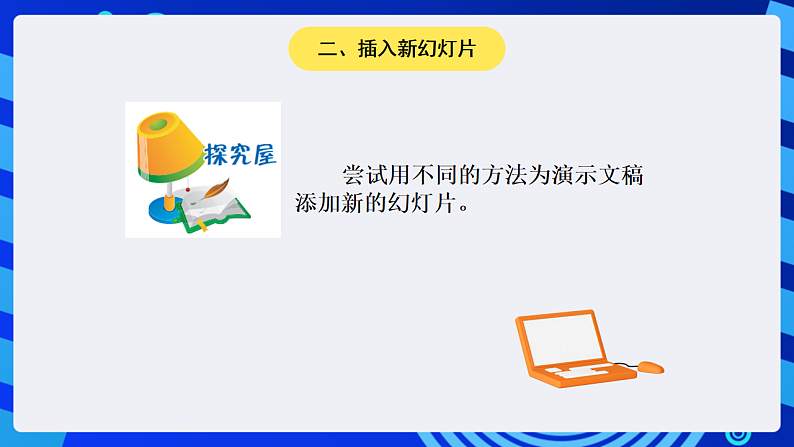 二、插入新幻灯片

探究屋

尝试用不同的方法为演示文稿添加新的幻灯片。